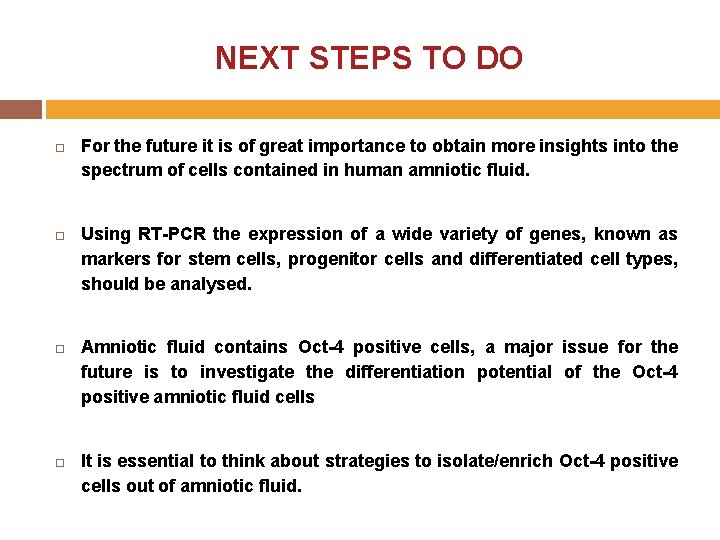 NEXT STEPS TO DO

□ For the future it is of great importance to obtain more insights into the spectrum of cells contained in human amniotic fluid.

□ Using RT-PCR the expression of a wide variety of genes, known as markers for stem cells, progenitor cells and differentiated cell types, should be analysed.

□ Amniotic fluid contains Oct-4 positive cells, a major issue for the future is to investigate the differentiation potential of the Oct-4 positive amniotic fluid cells

□ It is essential to think about strategies to isolate/enrich Oct-4 positive cells out of amniotic fluid.